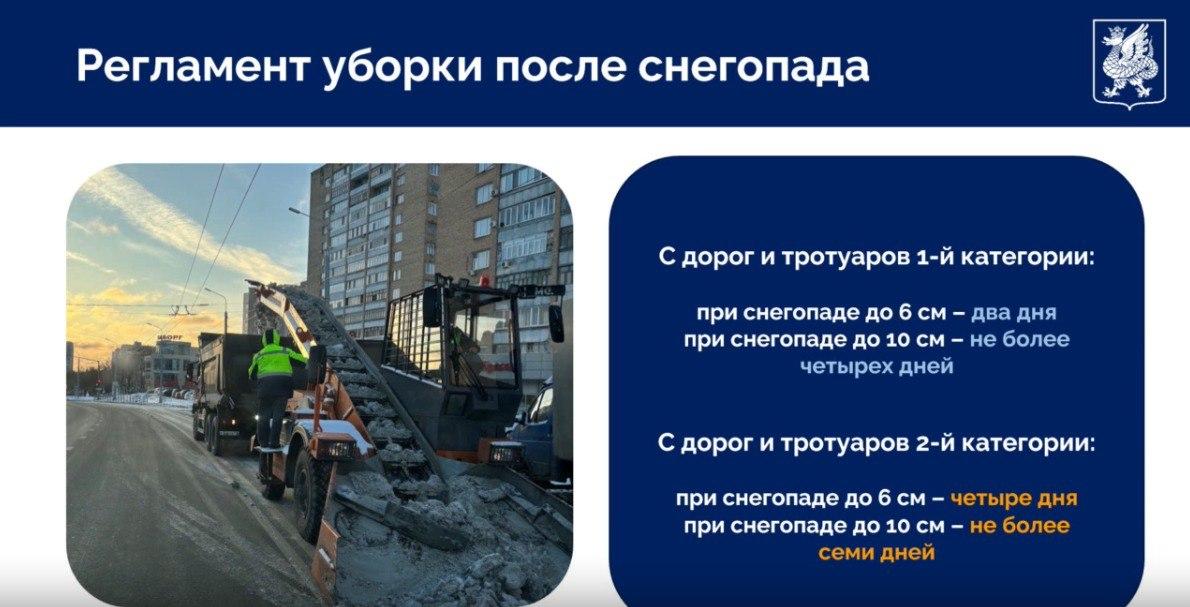 Регламент уборки после снегопада

С дорог и тротуаров 1-й категории:

при снегопаде до 6 см – два дня
при снегопаде до 10 см – не более четырех дней

С дорог и тротуаров 2-й категории:

при снегопаде до 6 см – четыре дня
при снегопаде до 10 см – не более семи дней